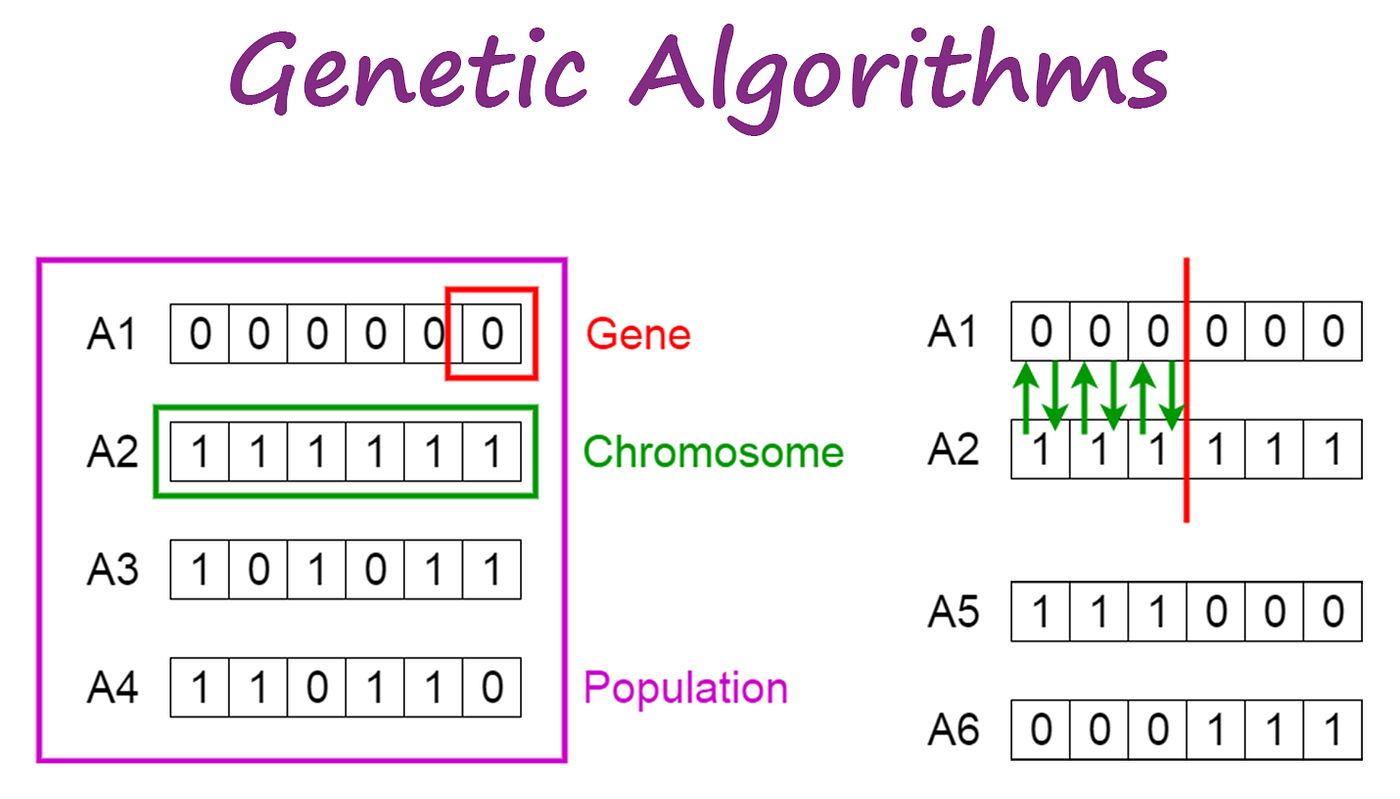 Genetic Algorithms

A1 0 0 0 0 0 0 Gene

A2 1 1 1 1 1 1 Chromosome

A3 1 0 1 0 1 1

A4 1 1 0 1 1 0 Population

A1 0 0 0 0 0 0

A2 1 1 1 1 1 1

A5 1 1 1 0 0 0

A6 0 0 0 1 1 1